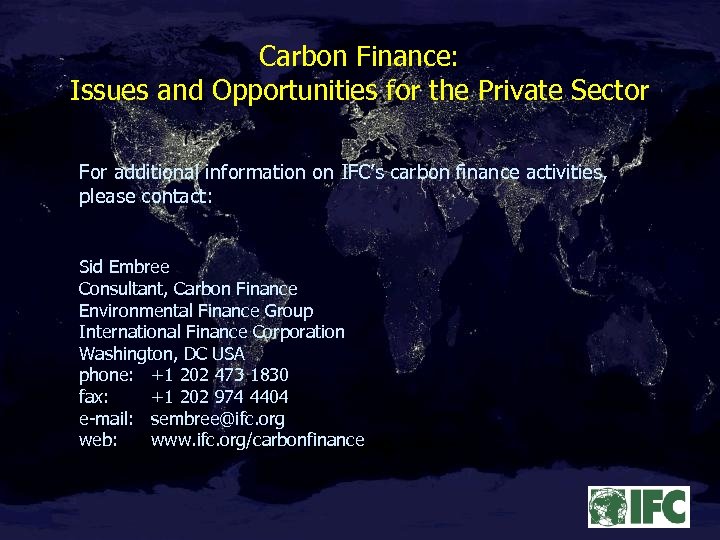 Carbon Finance:
Issues and Opportunities for the Private Sector

For additional information on IFC's carbon finance activities, please contact:

Sid Embree
Consultant, Carbon Finance
Environmental Finance Group
International Finance Corporation
Washington, DC USA
phone: +1 202 473 1830
fax: +1 202 974 4404
e-mail: sembree@ifc.org
web: www.ifc.org/carbonfinance

IFC